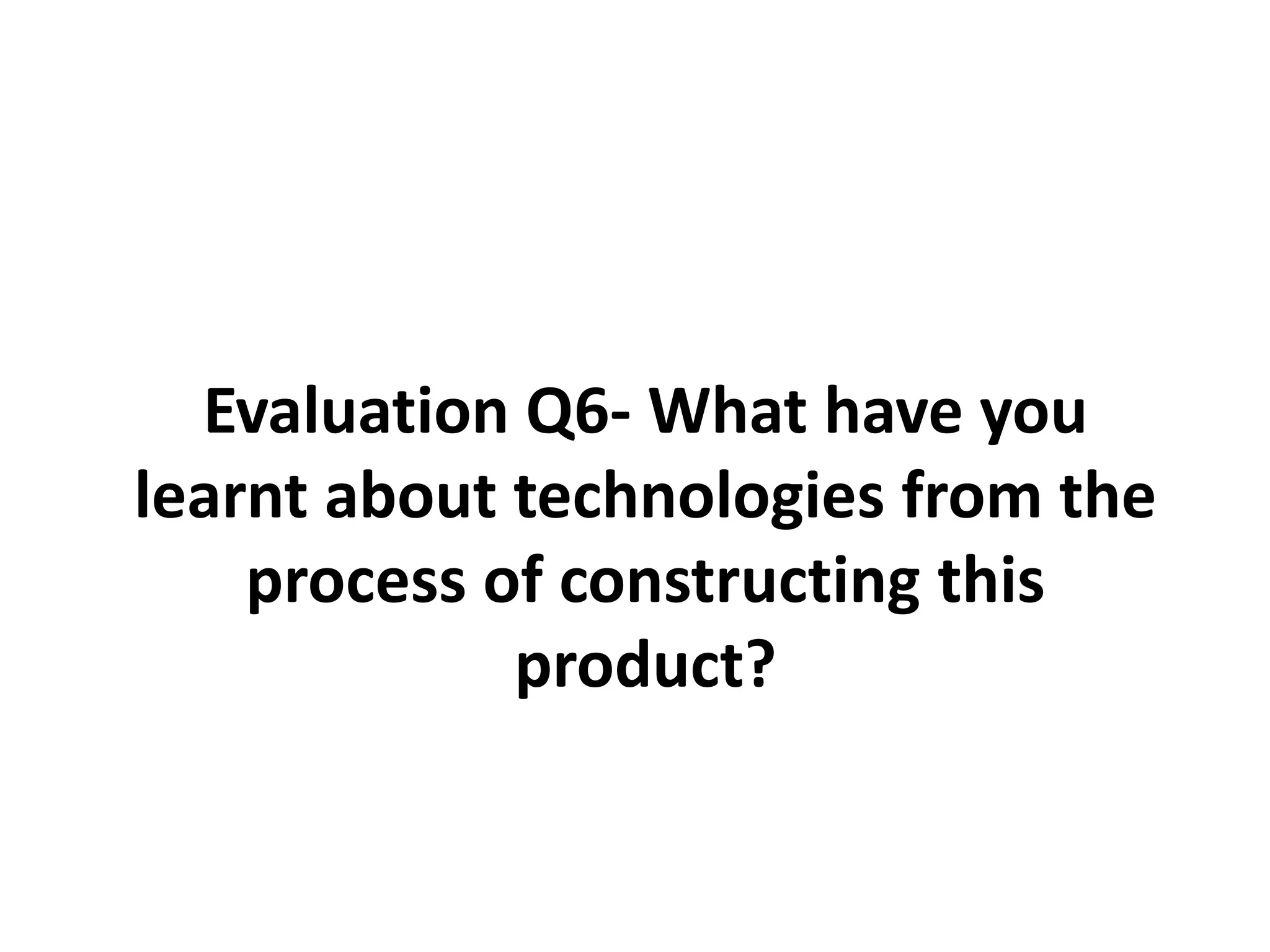 Evaluation Q6- What have you learnt about technologies from the process of constructing this product?